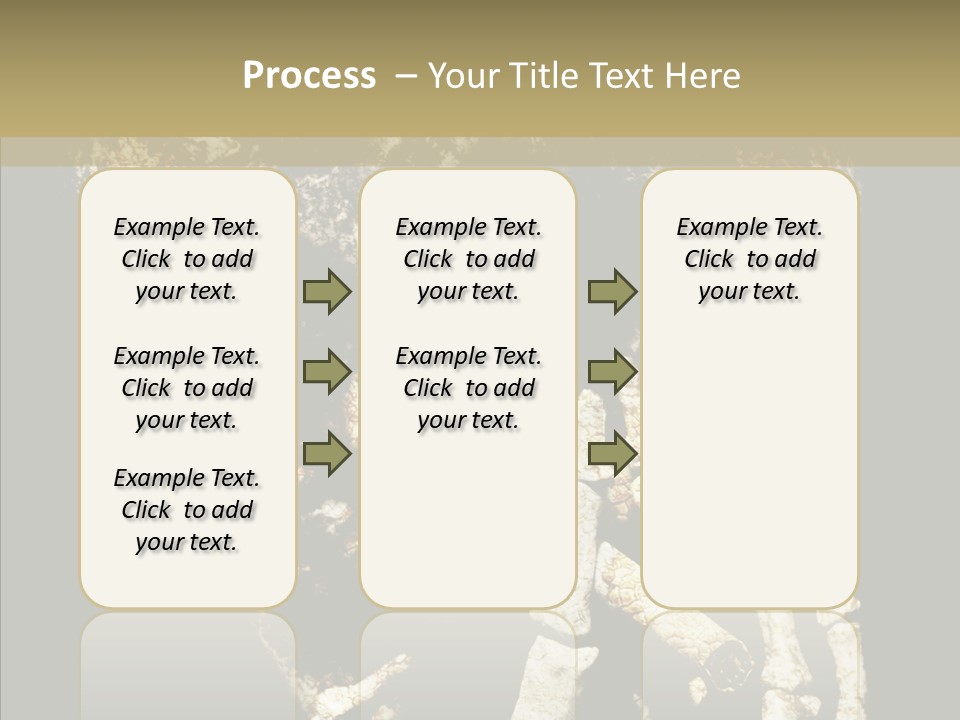 Process – Your Title Text Here

Example Text. Click to add your text.

Example Text. Click to add your text.

Example Text. Click to add your text.

Example Text. Click to add your text.

Example Text. Click to add your text.

Example Text. Click to add your text.